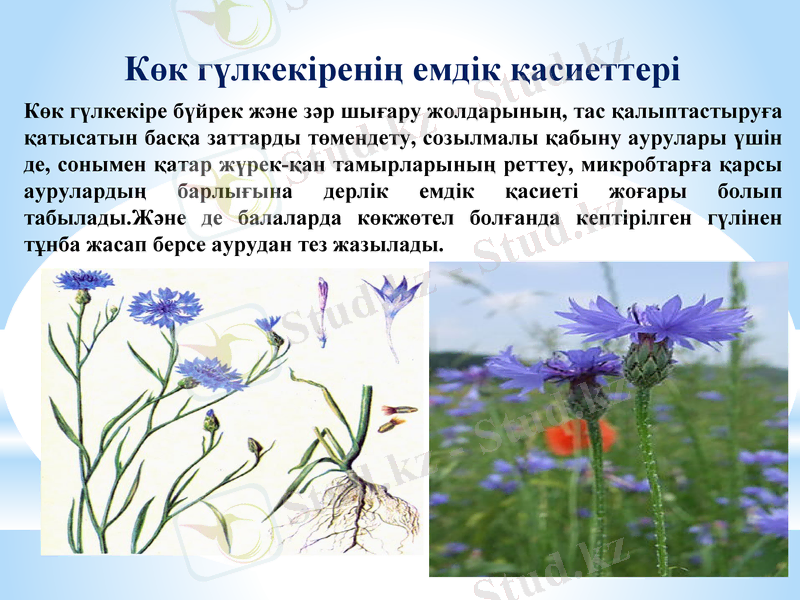 Көк гүлкекіренің емдік қасиеттері

Көк гүлкекіре бүйрек және зәр шығару жолдарының, тас қалыптастыруға қатысатын басқа заттарды төмендету, созылмалы қабыну аурулары үшін де, сонымен қатар жүрек-қан тамырларының реттеу, микробтарға қарсы аурулардың барлығына дерлік емдік қасиеті жоғары болып табылады.Және де балаларда көкжөтел болғанда кептірілген гүлінен тұнба жасап берсе аурудан тез жазылады.

Stud.kz